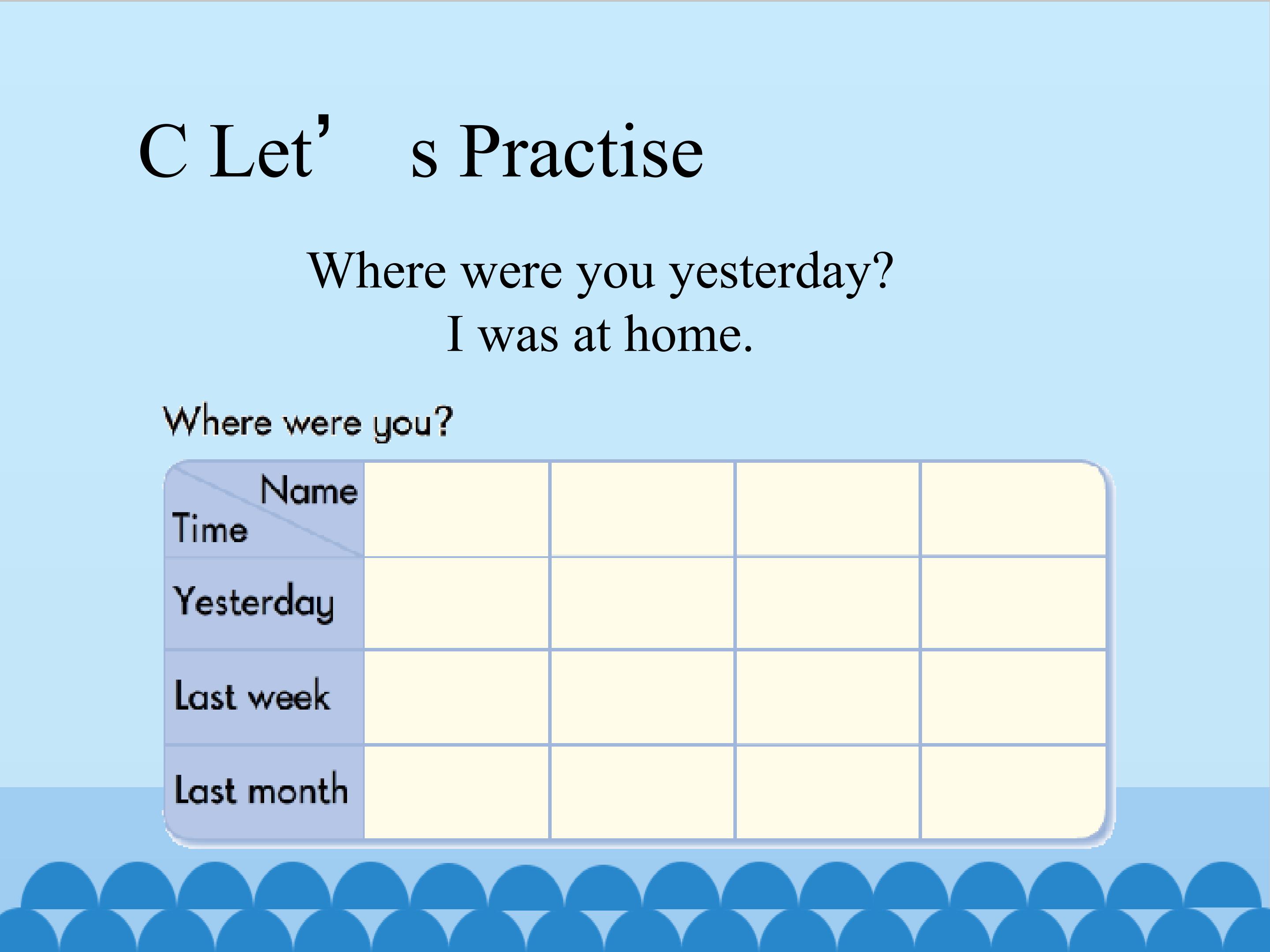 C Let’ s Practise

Where were you yesterday?
I was at home.

Where were you?

| Name / Time | | | | |
|---|---|---|---|---|
| Yesterday | | | | |
| Last week | | | | |
| Last month | | | | |